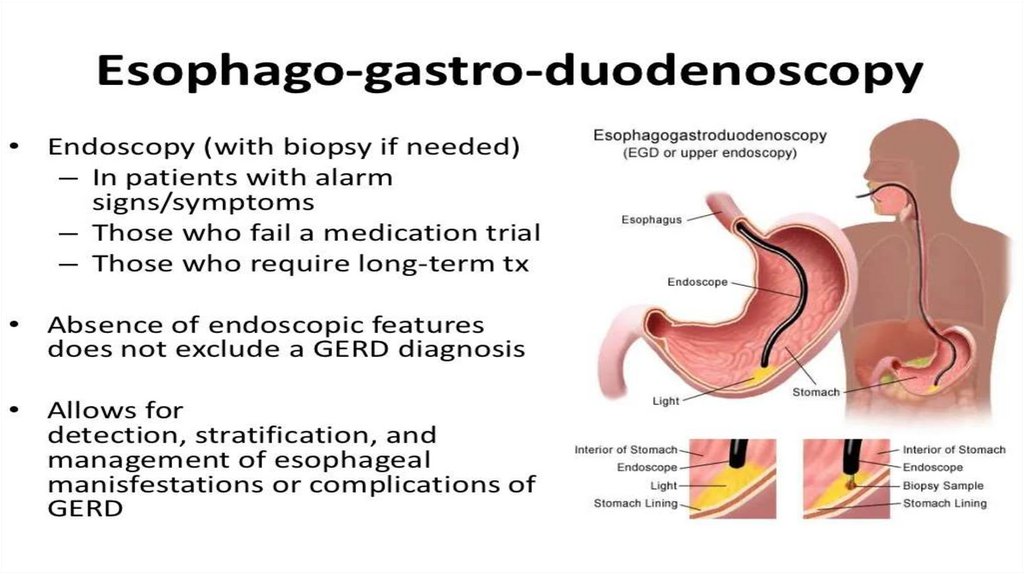 Esophago-gastro-duodenoscopy

• Endoscopy (with biopsy if needed)
 – In patients with alarm signs/symptoms
 – Those who fail a medication trial
 – Those who require long-term tx

• Absence of endoscopic features does not exclude a GERD diagnosis

• Allows for detection, stratification, and management of esophageal manisfestations or complications of GERD

Esophagogastroduodenoscopy
(EGD or upper endoscopy)

Esophagus
Endoscope
Light
Stomach

Interior of Stomach
Endoscope
Light
Stomach Lining

Interior of Stomach
Endoscope
Biopsy Sample
Stomach Lining